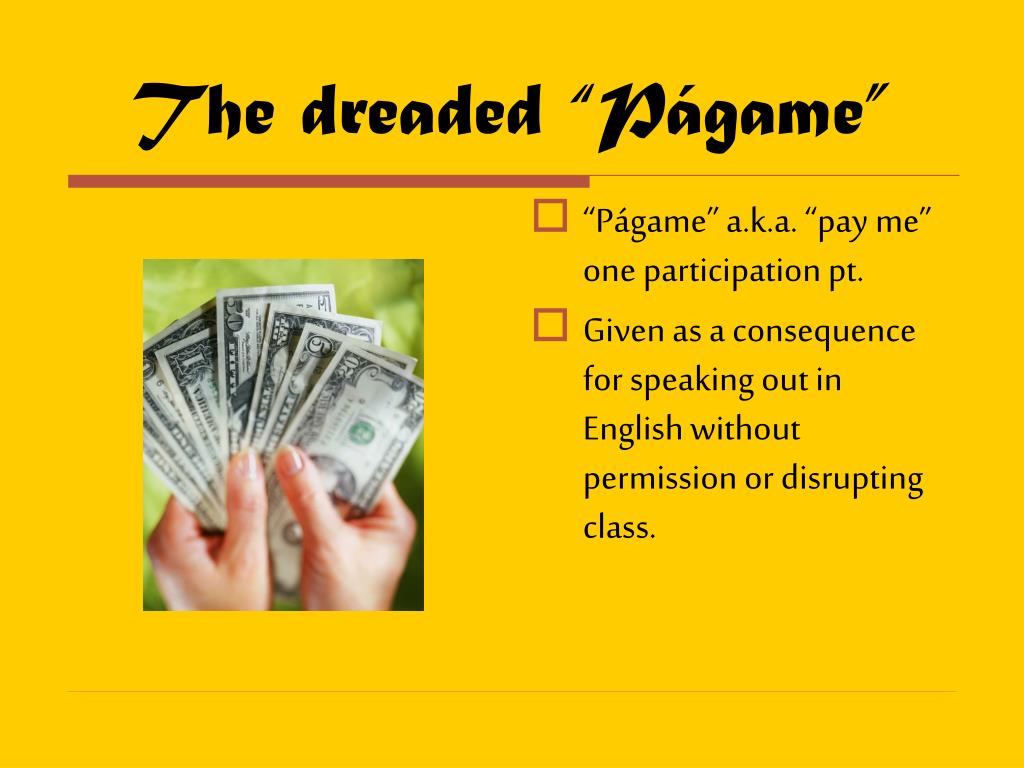 The dreaded “Págame”

“Págame” a.k.a. “pay me” one participation pt.

Given as a consequence for speaking out in English without permission or disrupting class.